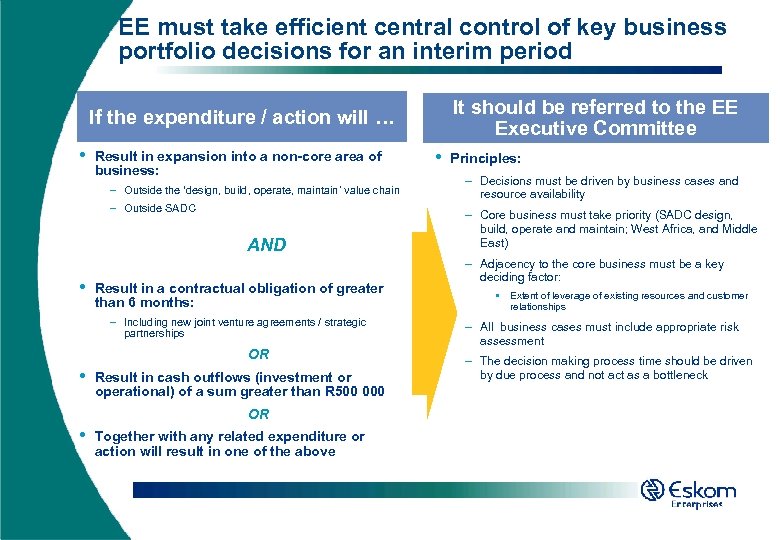 EE must take efficient central control of key business portfolio decisions for an interim period

If the expenditure / action will …

• Result in expansion into a non-core area of business:
– Outside the 'design, build, operate, maintain' value chain
– Outside SADC

AND

• Result in a contractual obligation of greater than 6 months:
– Including new joint venture agreements / strategic partnerships

OR

• Result in cash outflows (investment or operational) of a sum greater than R500 000

OR

• Together with any related expenditure or action will result in one of the above

It should be referred to the EE Executive Committee

• Principles:
– Decisions must be driven by business cases and resource availability
– Core business must take priority (SADC design, build, operate and maintain; West Africa, and Middle East)
– Adjacency to the core business must be a key deciding factor:
▪ Extent of leverage of existing resources and customer relationships
– All business cases must include appropriate risk assessment
– The decision making process time should be driven by due process and not act as a bottleneck

Eskom Enterprises